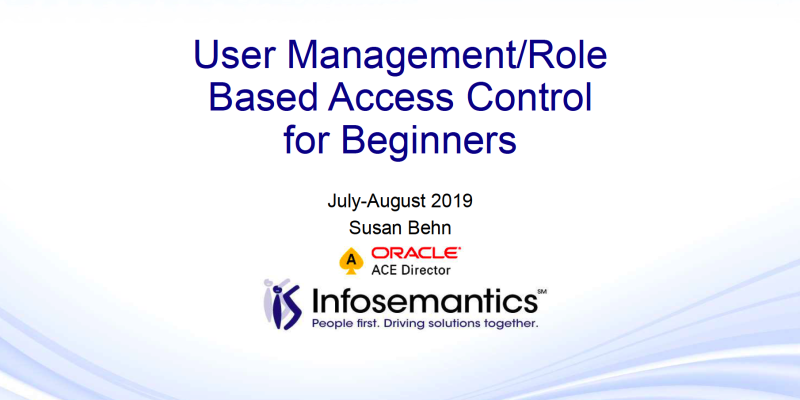 User Management/Role Based Access Control for Beginners

July-August 2019
Susan Behn

A ORACLE
ACE Director

iS Infosemantics℠
People first. Driving solutions together.